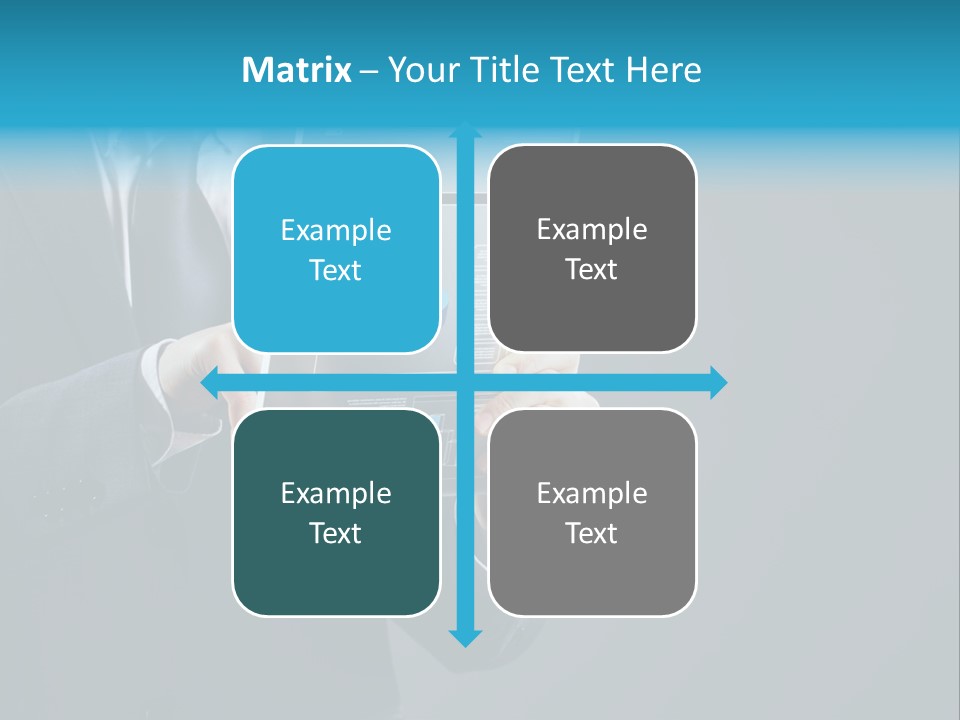 Matrix – Your Title Text Here

Example Text

Example Text

Example Text

Example Text